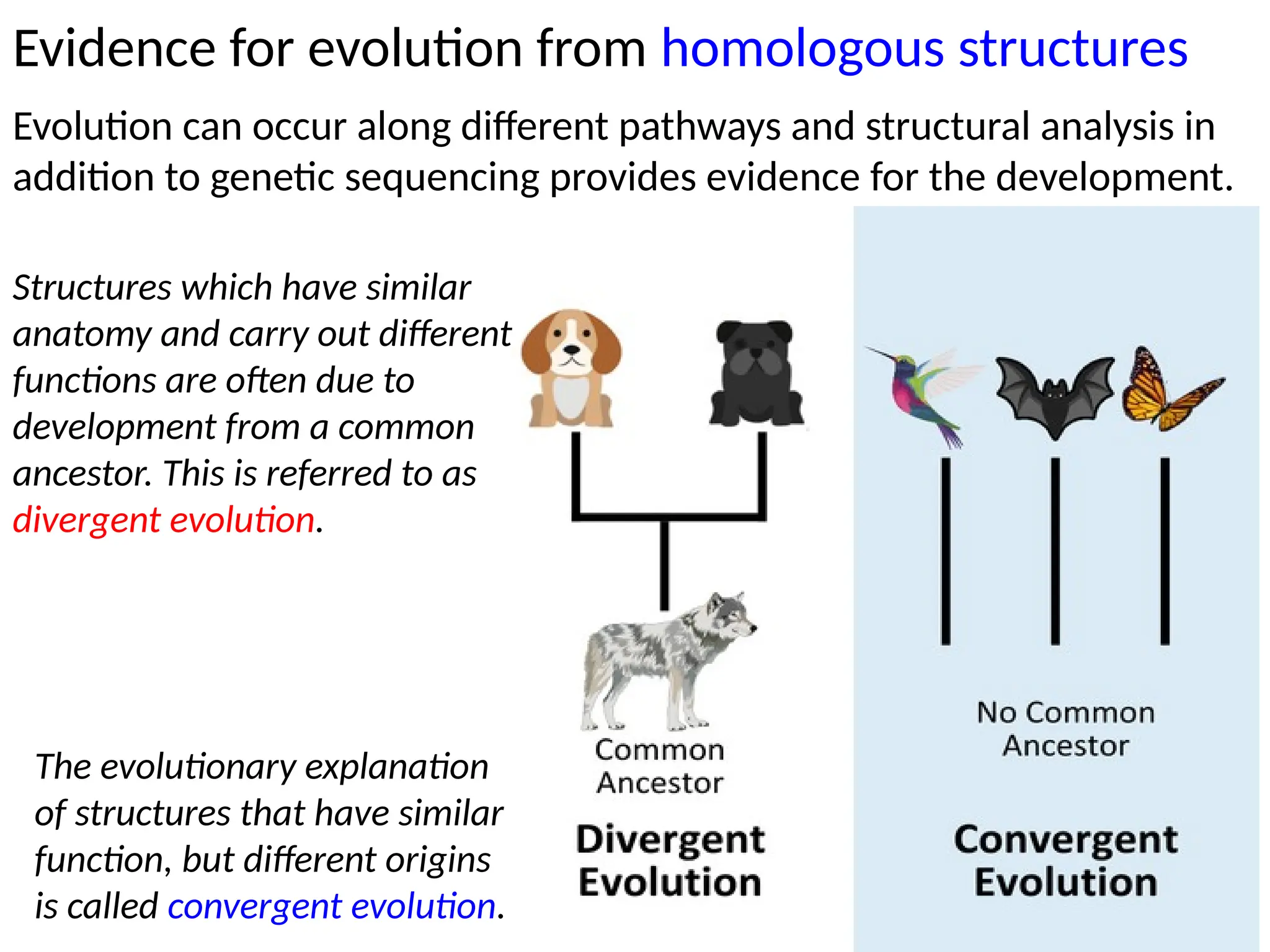 Evidence for evolution from homologous structures

Evolution can occur along different pathways and structural analysis in addition to genetic sequencing provides evidence for the development.

Structures which have similar anatomy and carry out different functions are often due to development from a common ancestor. This is referred to as divergent evolution.

The evolutionary explanation of structures that have similar function, but different origins is called convergent evolution.

Common Ancestor

Divergent Evolution

No Common Ancestor

Convergent Evolution